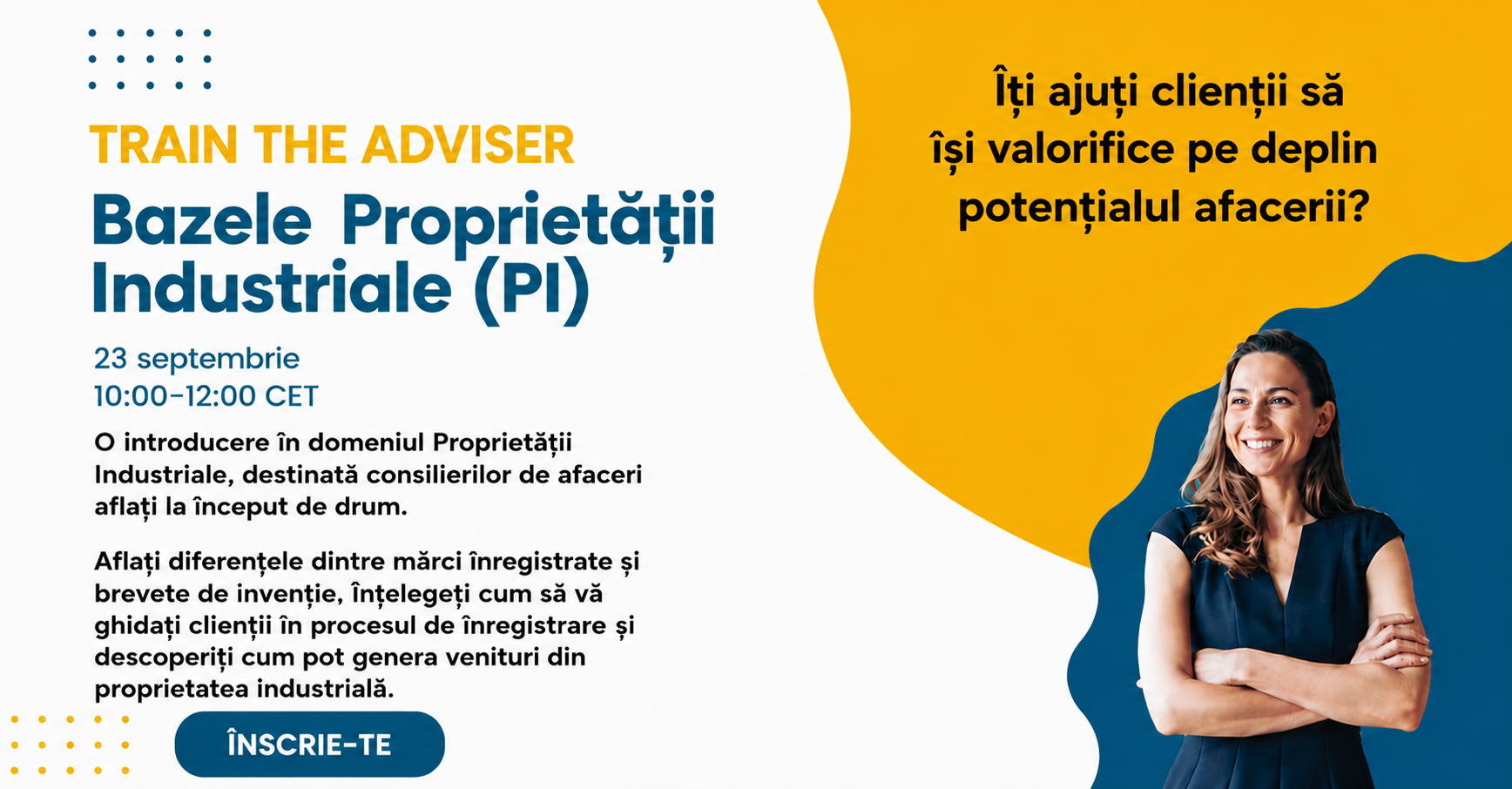 TRAIN THE ADVISER

Bazele Proprietății Industriale (PI)

23 septembrie
10:00–12:00 CET

O introducere în domeniul Proprietății Industriale, destinată consilierilor de afaceri aflați la început de drum.

Aflați diferențele dintre mărci înregistrate și brevete de invenție, înțelegeți cum să vă ghidați clienții în procesul de înregistrare și descoperiți cum pot genera venituri din proprietatea industrială.

ÎNSCRIE-TE

Îți ajuți clienții să își valorifice pe deplin potențialul afacerii?